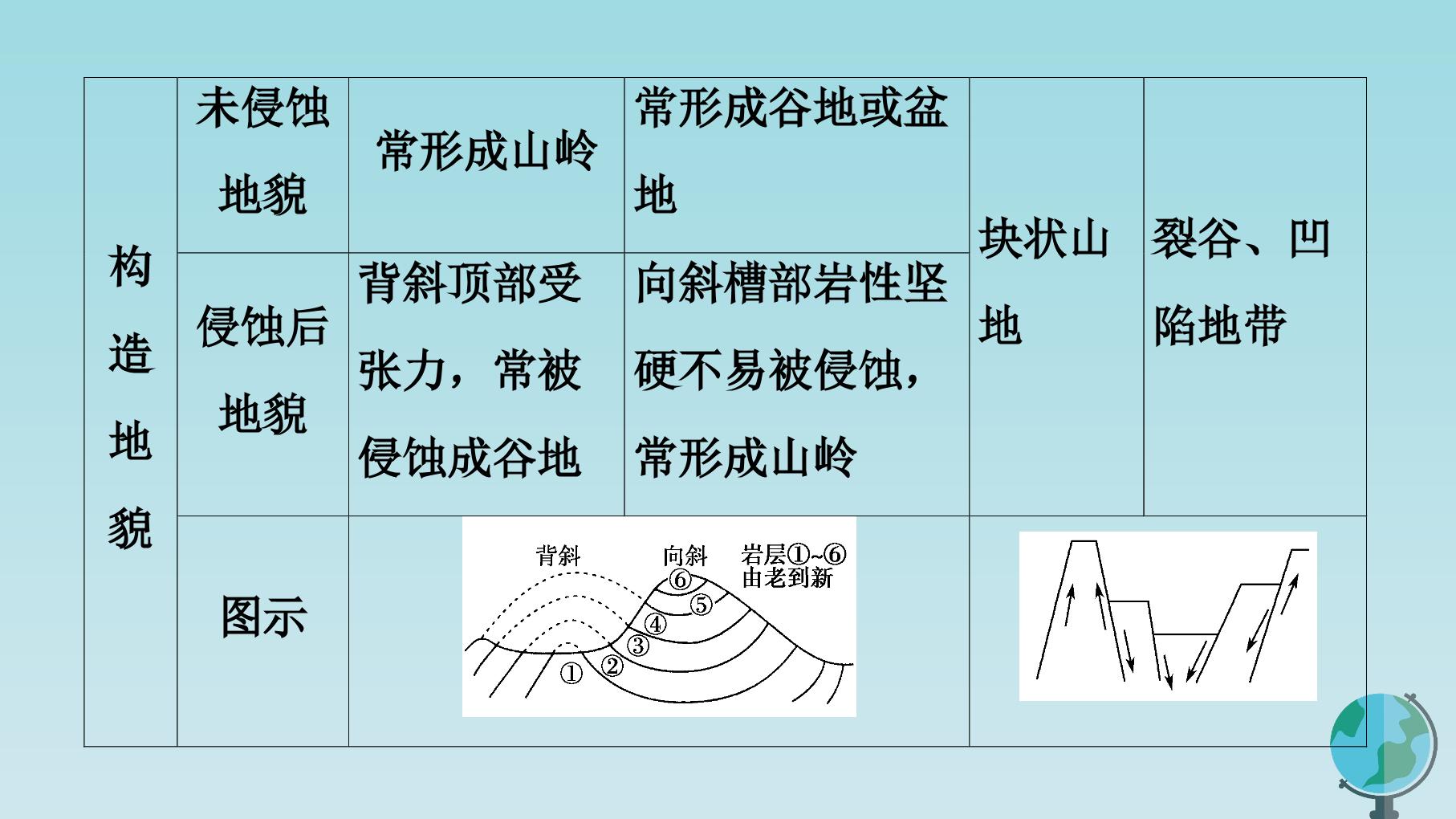 | 构造地貌 | 未侵蚀地貌 | 常形成山岭 | 常形成谷地或盆地 | 块状山地 | 裂谷、凹陷地带 |
|---|---|---|---|---|---|
|  | 侵蚀后地貌 | 背斜顶部受张力，常被侵蚀成谷地 | 向斜槽部岩性坚硬不易被侵蚀，常形成山岭 |  |  |
|  | 图示 | 背斜 向斜 岩层①~⑥由老到新 ⑥ ⑤ ④ ③ ② ① |  |  |  |